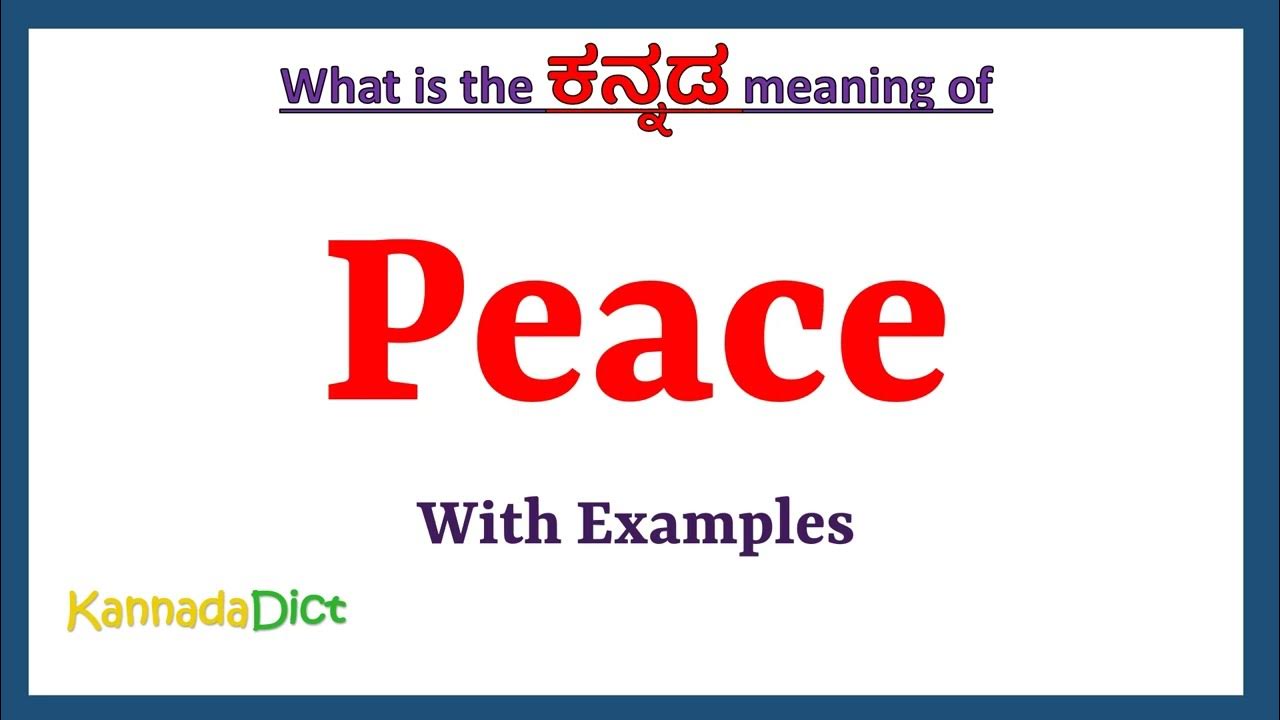 What is the ಕನ್ನಡ meaning of

Peace

With Examples

KannadaDict